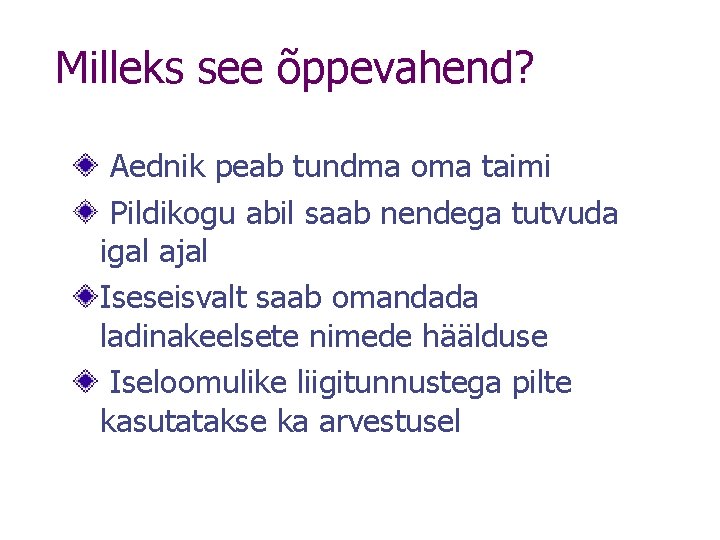 Milleks see õppevahend?

Aednik peab tundma oma taimi

Pildikogu abil saab nendega tutvuda igal ajal

Iseseisvalt saab omandada ladinakeelsete nimede häälduse

Iseloomulike liigitunnustega pilte kasutatakse ka arvestusel